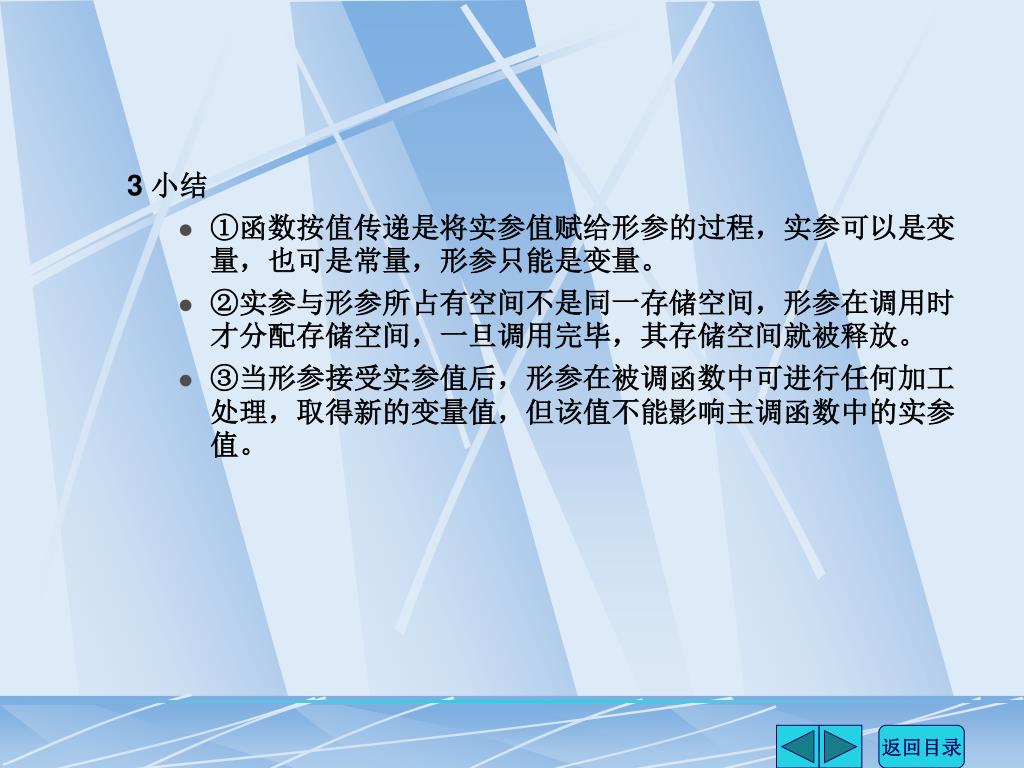 3 小结

- ①函数按值传递是将实参值赋给形参的过程，实参可以是变量，也可是常量，形参只能是变量。
- ②实参与形参所占有空间不是同一存储空间，形参在调用时才分配存储空间，一旦调用完毕，其存储空间就被释放。
- ③当形参接受实参值后，形参在被调函数中可进行任何加工处理，取得新的变量值，但该值不能影响主调函数中的实参值。

返回目录